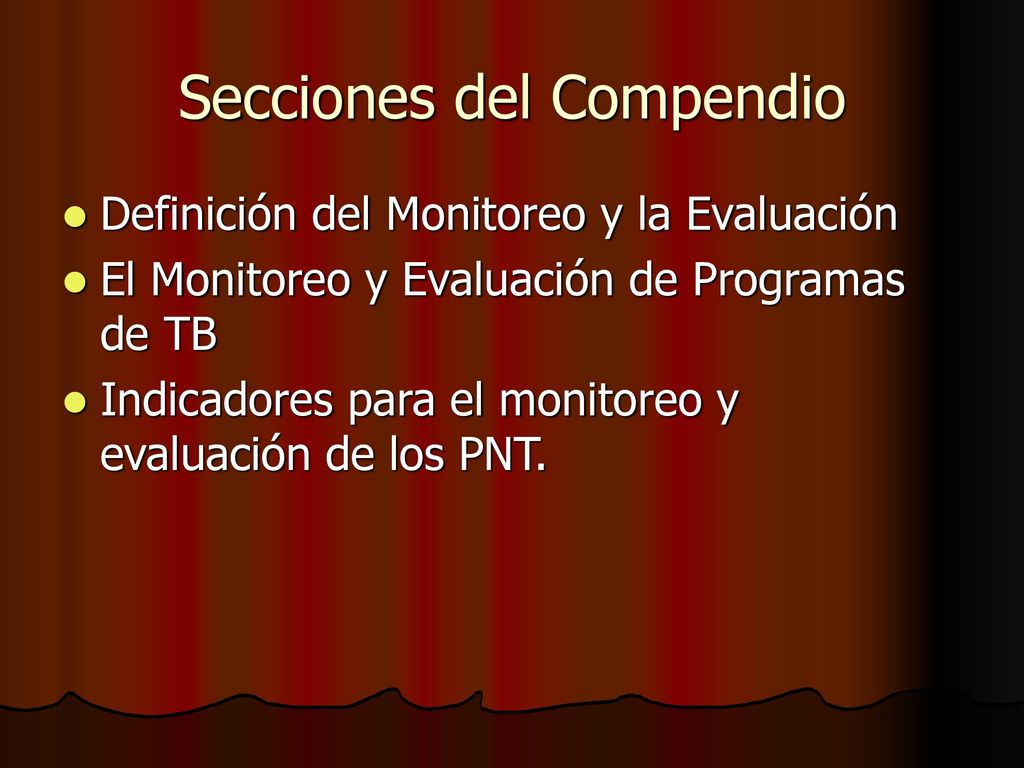 Secciones del Compendio

- Definición del Monitoreo y la Evaluación
- El Monitoreo y Evaluación de Programas de TB
- Indicadores para el monitoreo y evaluación de los PNT.